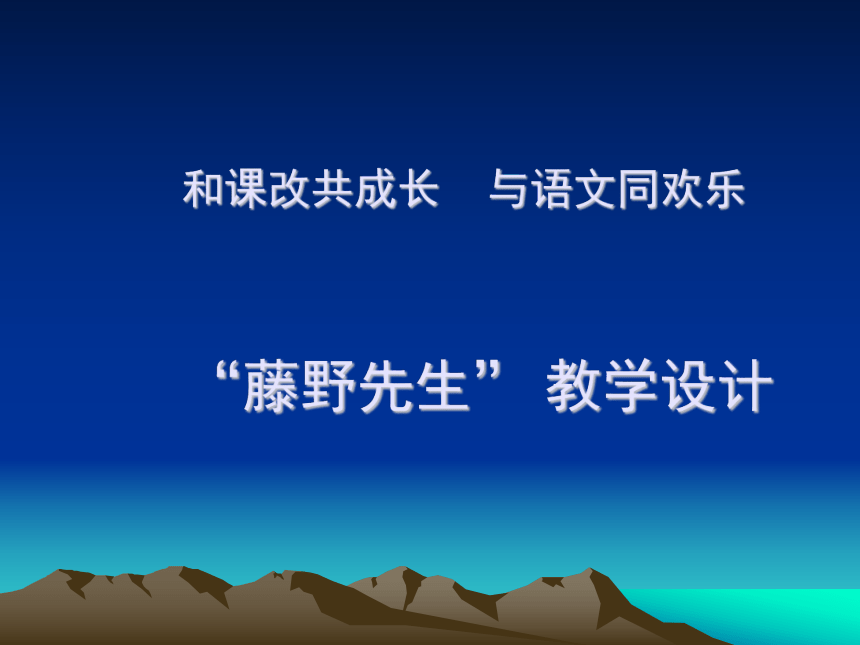 和课改共成长　与语文同欢乐

“藤野先生” 教学设计